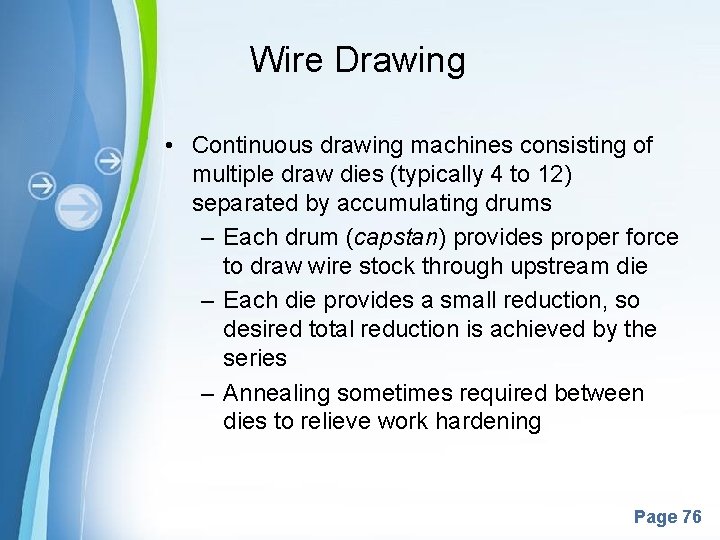 Wire Drawing

• Continuous drawing machines consisting of multiple draw dies (typically 4 to 12) separated by accumulating drums

– Each drum (capstan) provides proper force to draw wire stock through upstream die

– Each die provides a small reduction, so desired total reduction is achieved by the series

– Annealing sometimes required between dies to relieve work hardening

Page 76